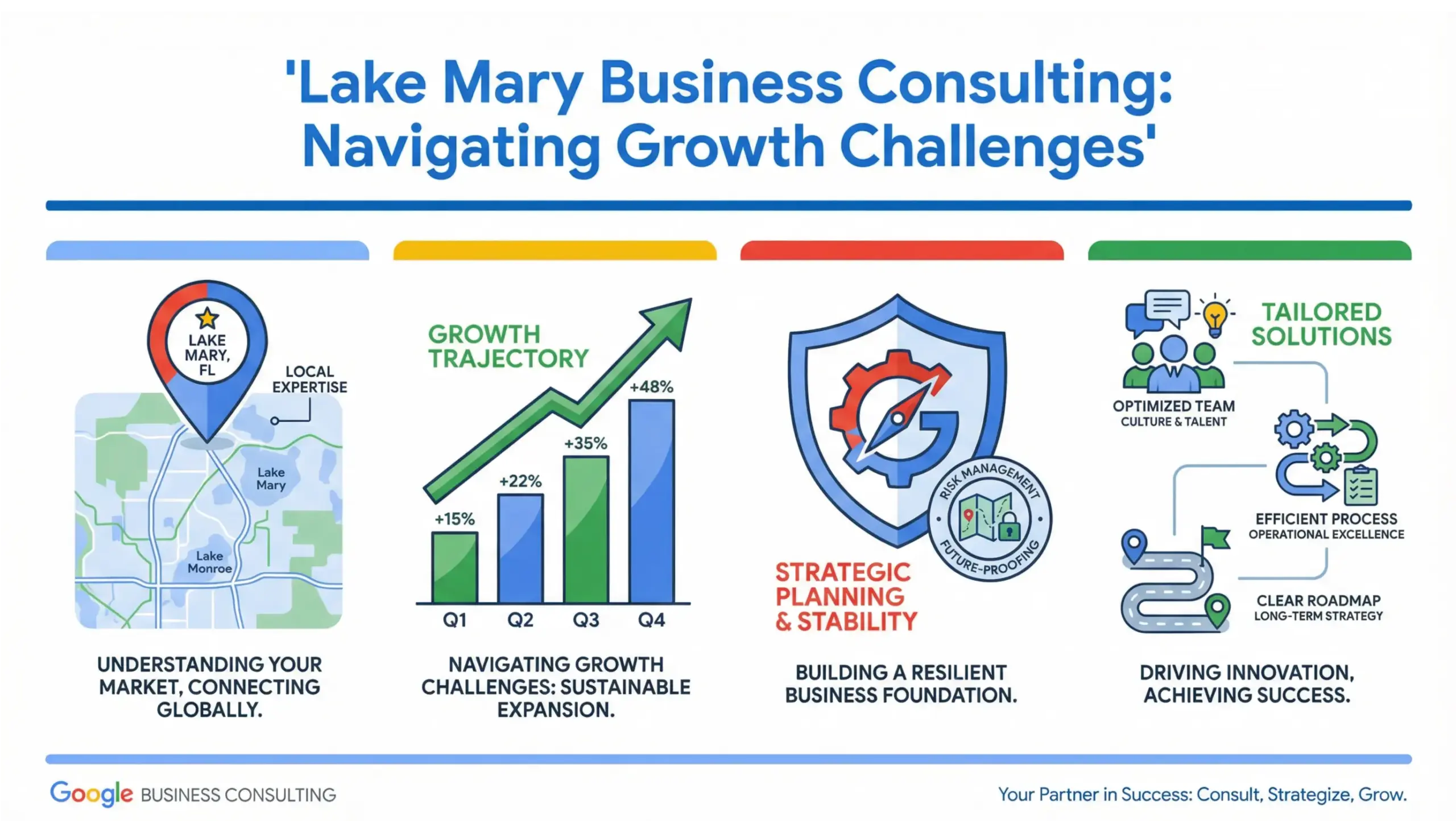 'Lake Mary Business Consulting: Navigating Growth Challenges'

LAKE MARY, FL

LOCAL EXPERTISE

Lake Mary

Lake Monroe

UNDERSTANDING YOUR MARKET, CONNECTING GLOBALLY.

GROWTH TRAJECTORY

+15%
+22%
+35%
+48%

Q1 Q2 Q3 Q4

NAVIGATING GROWTH CHALLENGES: SUSTAINABLE EXPANSION.

RISK MANAGEMENT
FUTURE-PROOFING

STRATEGIC PLANNING & STABILITY

BUILDING A RESILIENT BUSINESS FOUNDATION.

TAILORED SOLUTIONS

OPTIMIZED TEAM
CULTURE & TALENT

EFFICIENT PROCESS
OPERATIONAL EXCELLENCE

CLEAR ROADMAP
LONG-TERM STRATEGY

DRIVING INNOVATION, ACHIEVING SUCCESS.

Google BUSINESS CONSULTING

Your Partner in Success: Consult, Strategize, Grow.